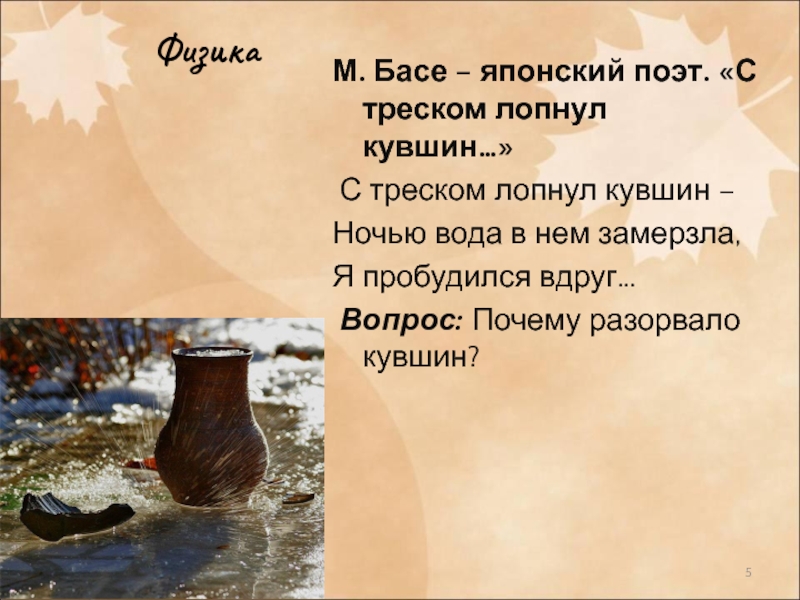 Физика

М. Басе – японский поэт. «С треском лопнул кувшин…»

С треском лопнул кувшин –
Ночью вода в нем замерзла,
Я пробудился вдруг…

Вопрос: Почему разорвало кувшин?

5